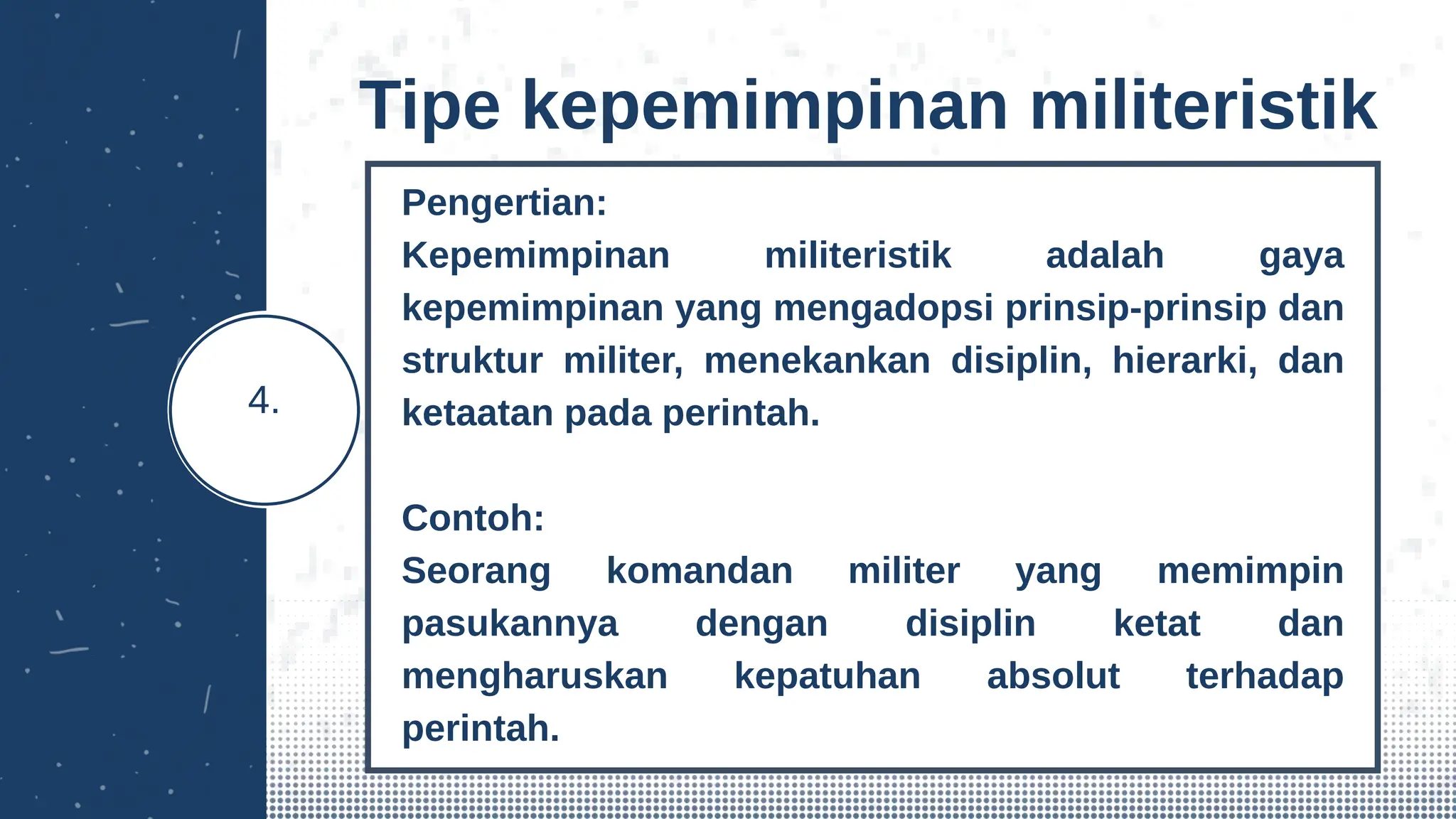 Tipe kepemimpinan militeristik

4.

Pengertian:
Kepemimpinan militeristik adalah gaya kepemimpinan yang mengadopsi prinsip-prinsip dan struktur militer, menekankan disiplin, hierarki, dan ketaatan pada perintah.

Contoh:
Seorang komandan militer yang memimpin pasukannya dengan disiplin ketat dan mengharuskan kepatuhan absolut terhadap perintah.